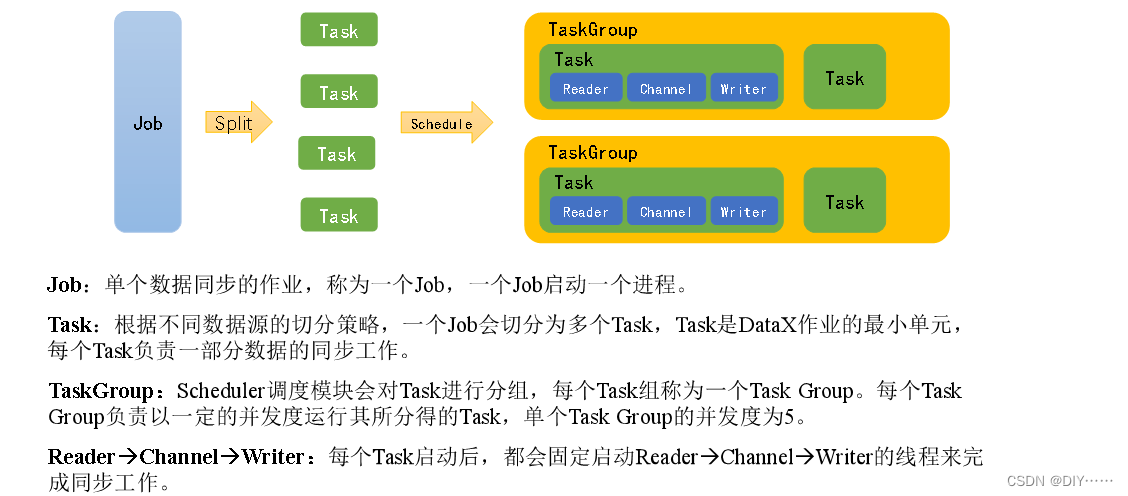 Job

Split

Task

Task

Task

Task

Schedule

TaskGroup

Task

Reader

Channel

Writer

Task

TaskGroup

Task

Reader

Channel

Writer

Task

Job：单个数据同步的作业，称为一个Job，一个Job启动一个进程。

Task：根据不同数据源的切分策略，一个Job会切分为多个Task，Task是DataX作业的最小单元，每个Task负责一部分数据的同步工作。

TaskGroup：Scheduler调度模块会对Task进行分组，每个Task组称为一个Task Group。每个Task Group负责以一定的并发度运行其所分得的Task，单个Task Group的并发度为5。

Reader→Channel→Writer：每个Task启动后，都会固定启动Reader→Channel→Writer的线程来完成同步工作。

CSDN @DIY……